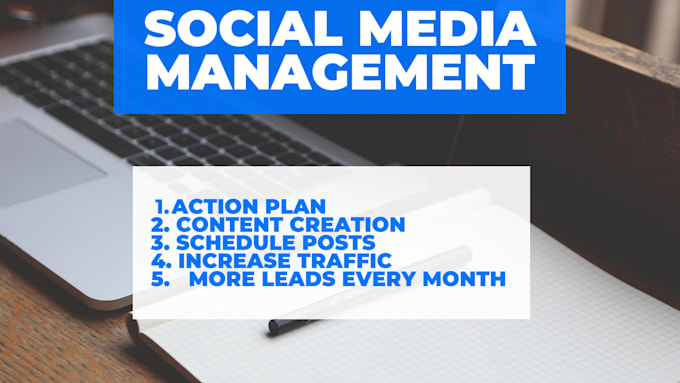 SOCIAL MEDIA MANAGEMENT

1. ACTION PLAN
2. CONTENT CREATION
3. SCHEDULE POSTS
4. INCREASE TRAFFIC
5. MORE LEADS EVERY MONTH